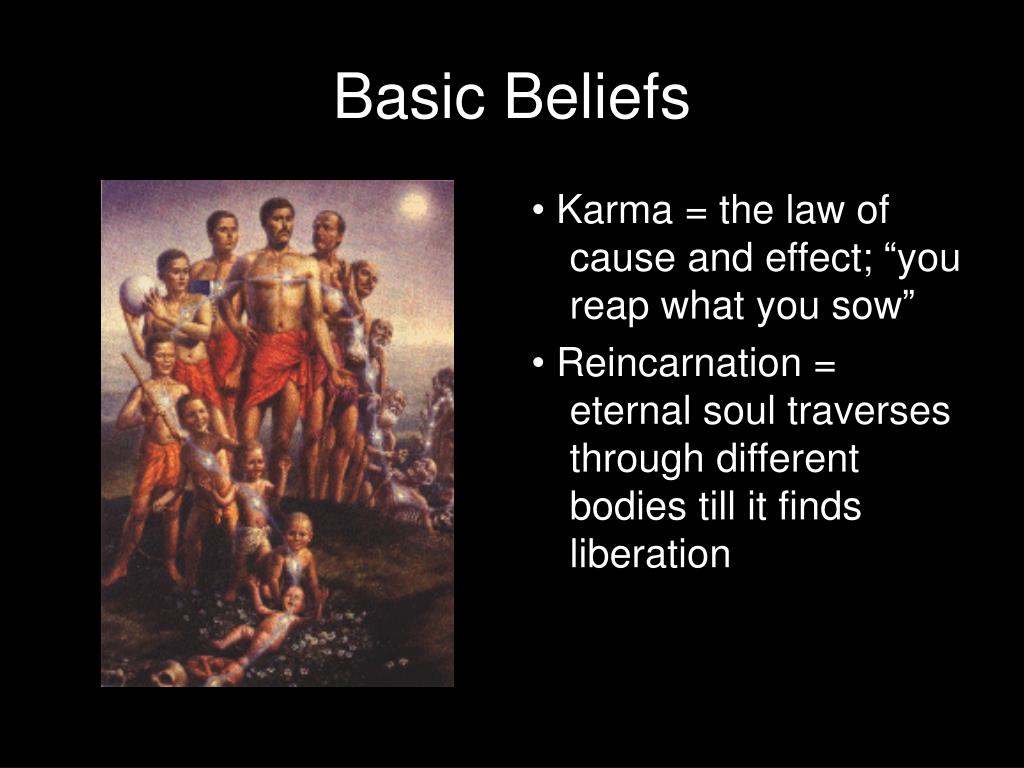 Basic Beliefs

• Karma = the law of cause and effect; “you reap what you sow”

• Reincarnation = eternal soul traverses through different bodies till it finds liberation